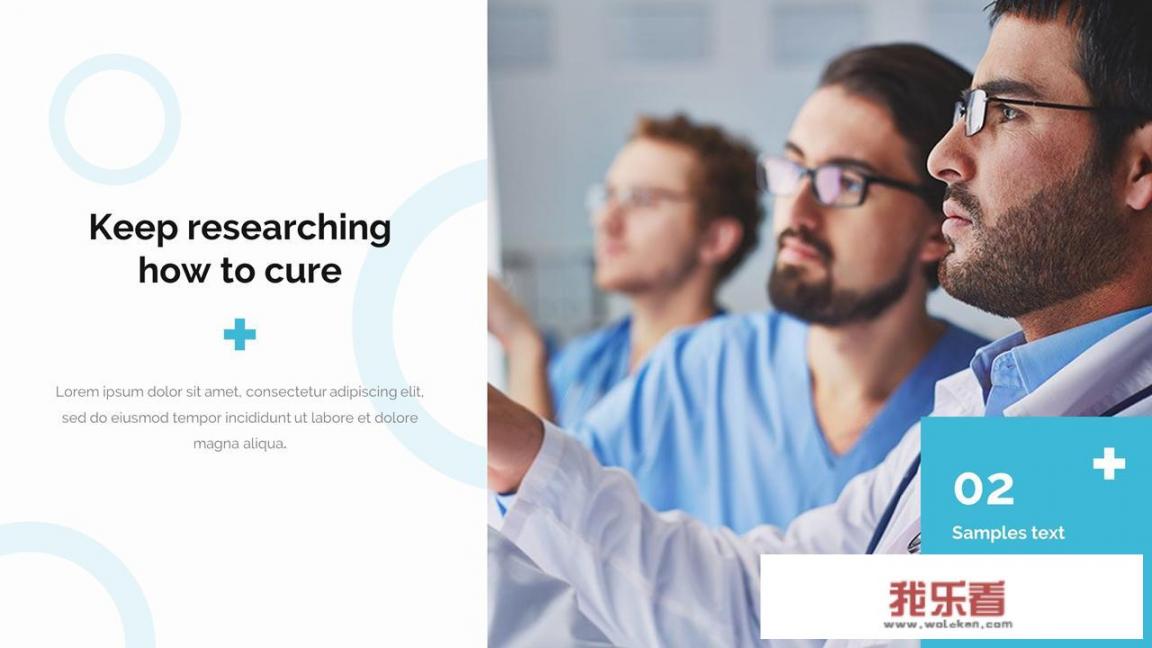 Keep researching how to cure

Lorem ipsum dolor sit amet, consectetur adipiscing elit, sed do eiusmod tempor incididunt ut labore et dolore magna aliqua.

02

Samples text

我乐看
www.wolekan.com